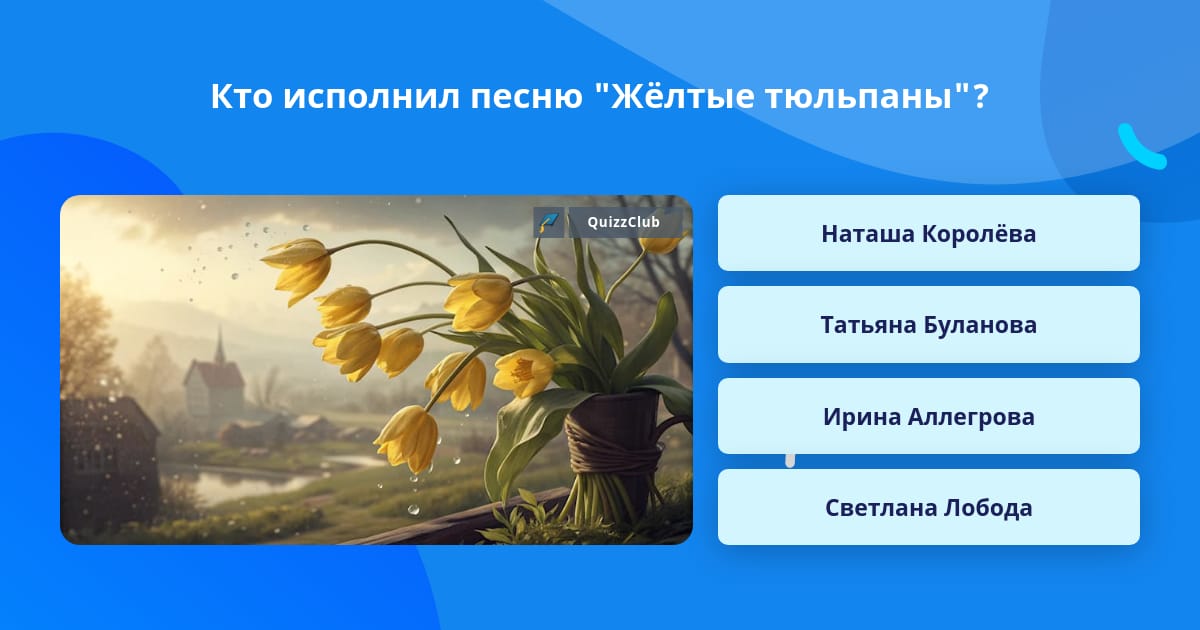 Кто исполнил песню "Жёлтые тюльпаны"?

QuizzClub

Наташа Королёва

Татьяна Буланова

Ирина Аллегрова

Светлана Лобода